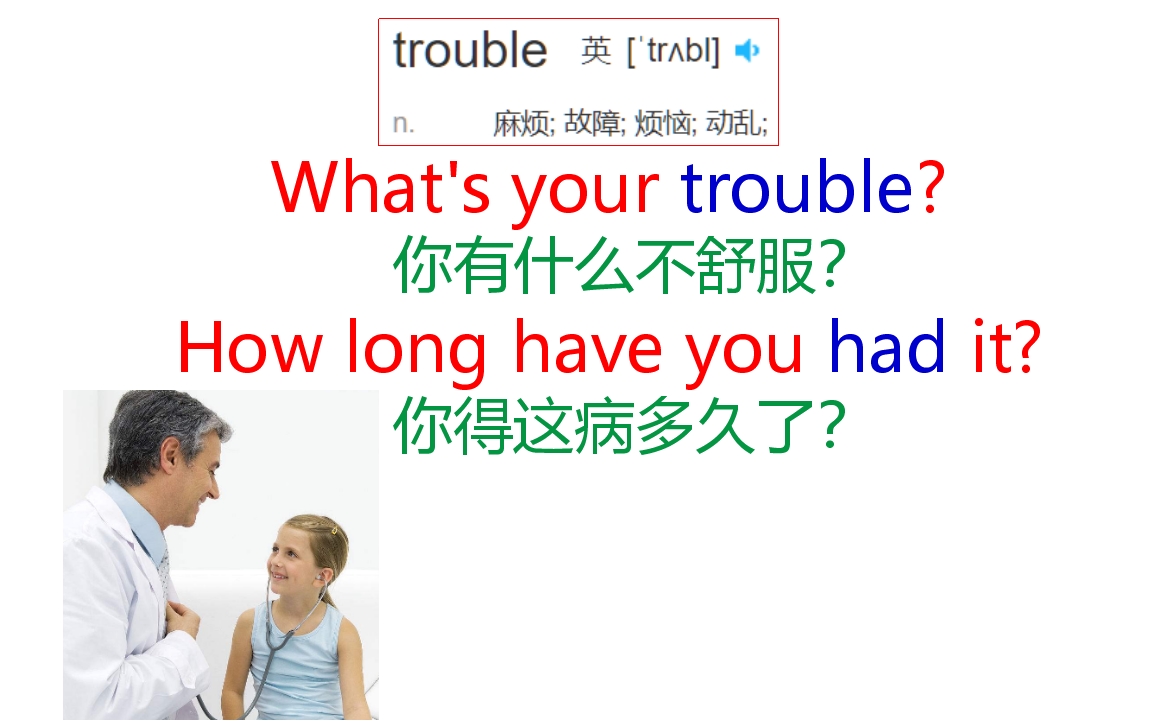 trouble 英 [ˈtrʌbl]

n. 麻烦; 故障; 烦恼; 动乱;

What's your trouble?
你有什么不舒服?

How long have you had it?
你得这病多久了?